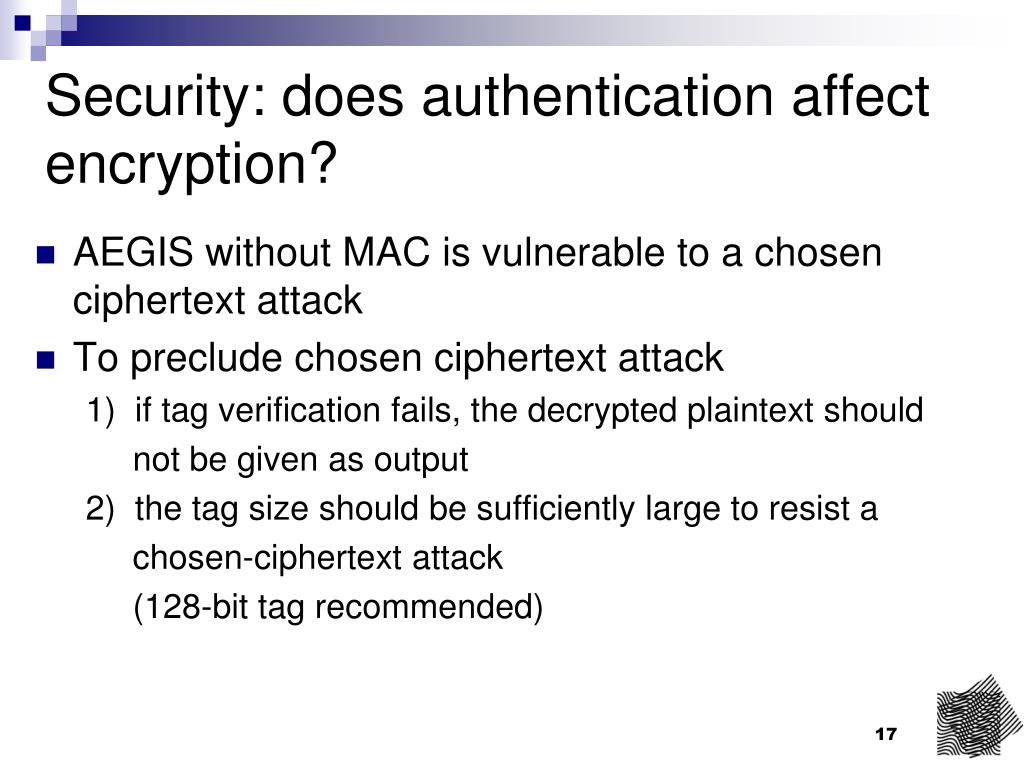 Security: does authentication affect encryption?

AEGIS without MAC is vulnerable to a chosen ciphertext attack

To preclude chosen ciphertext attack

1) if tag verification fails, the decrypted plaintext should not be given as output

2) the tag size should be sufficiently large to resist a chosen-ciphertext attack
(128-bit tag recommended)

17